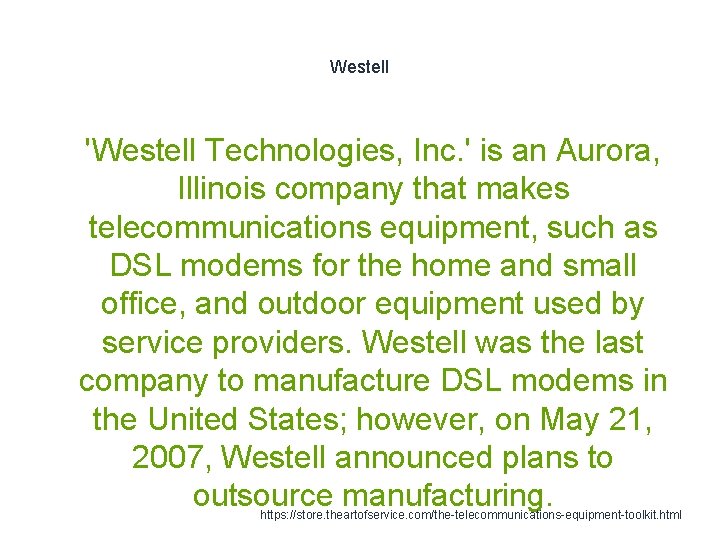 Westell

'Westell Technologies, Inc.' is an Aurora, Illinois company that makes telecommunications equipment, such as DSL modems for the home and small office, and outdoor equipment used by service providers. Westell was the last company to manufacture DSL modems in the United States; however, on May 21, 2007, Westell announced plans to outsource manufacturing.

https://store.theartofservice.com/the-telecommunications-equipment-toolkit.html